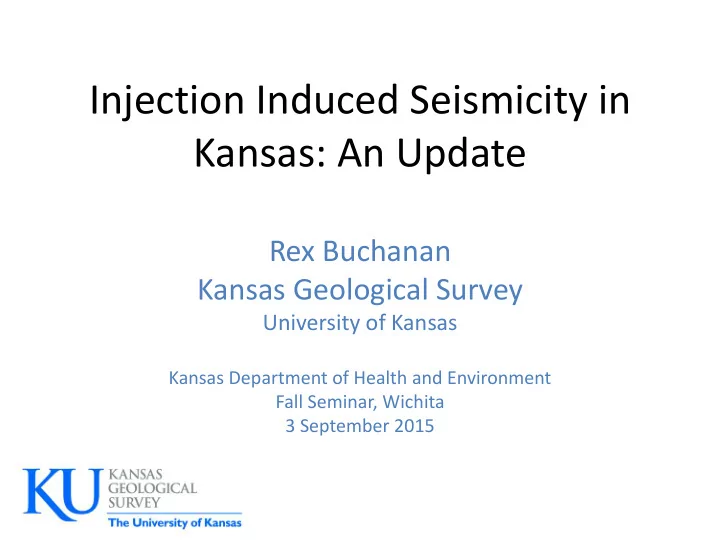 Injection Induced Seismicity in Kansas: An Update

Rex Buchanan
Kansas Geological Survey
University of Kansas

Kansas Department of Health and Environment
Fall Seminar, Wichita
3 September 2015

KU KANSAS GEOLOGICAL SURVEY
The University of Kansas